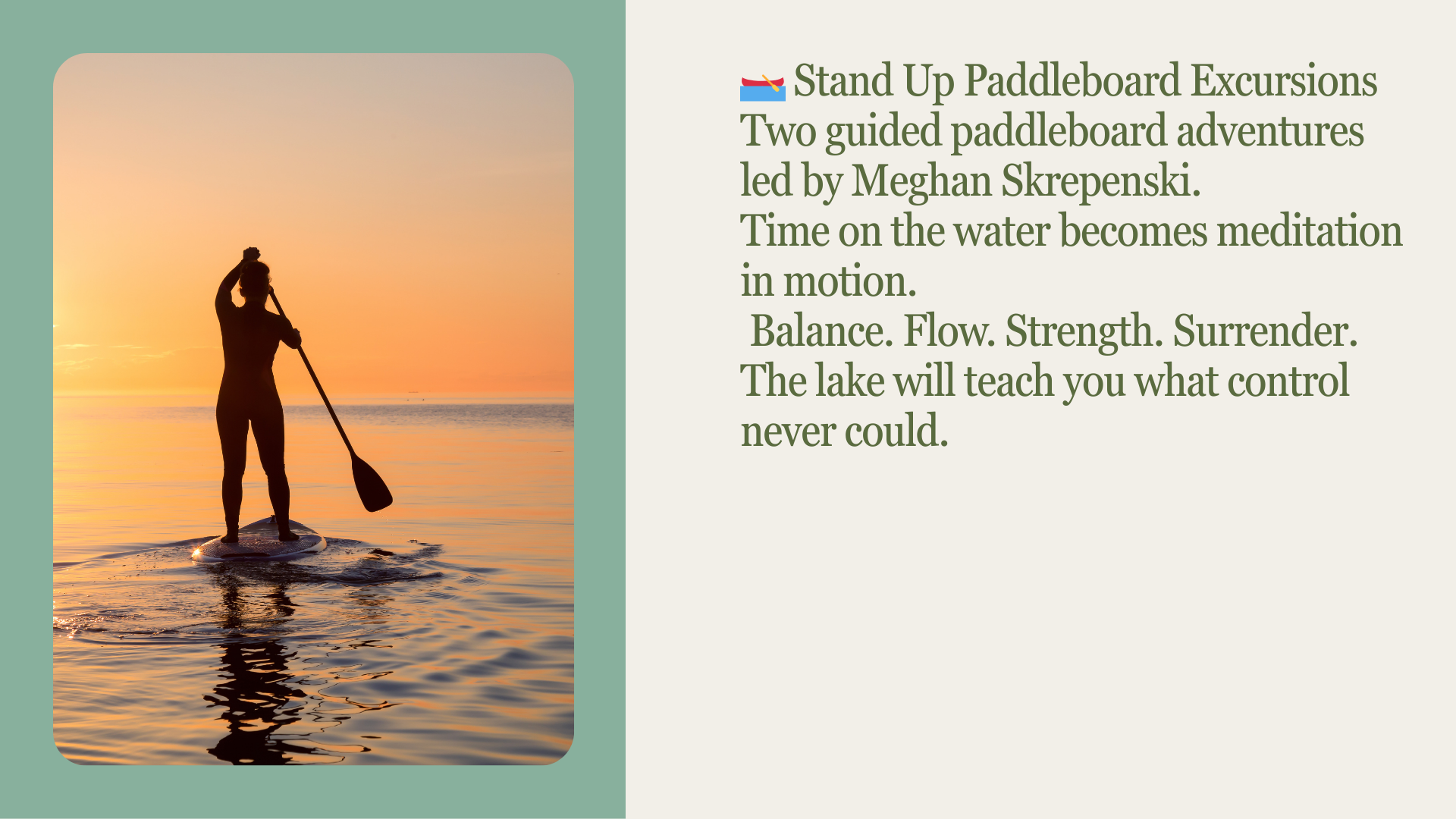 🛶 Stand Up Paddleboard Excursions
Two guided paddleboard adventures led by Meghan Skrepenski.
Time on the water becomes meditation in motion.
Balance. Flow. Strength. Surrender.
The lake will teach you what control never could.